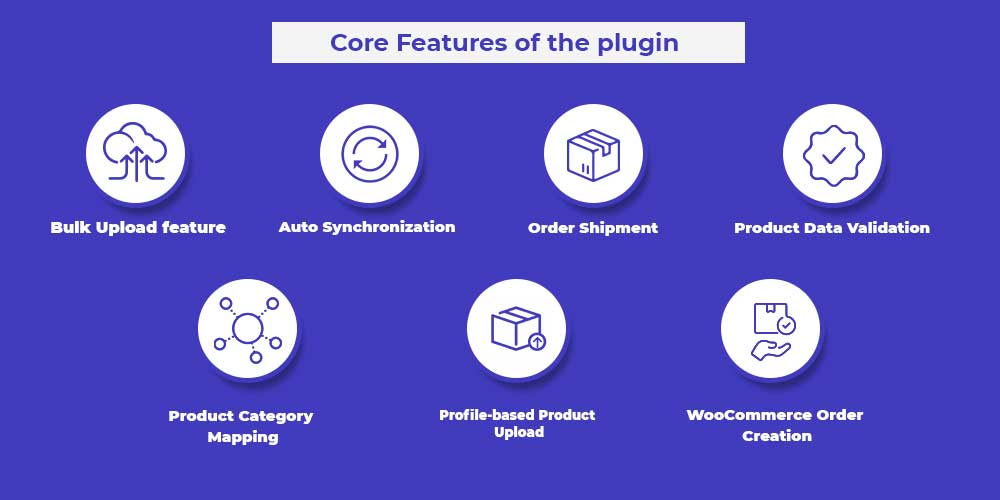 Core Features of the plugin

Bulk Upload feature

Auto Synchronization

Order Shipment

Product Data Validation

Product Category Mapping

Profile-based Product Upload

WooCommerce Order Creation